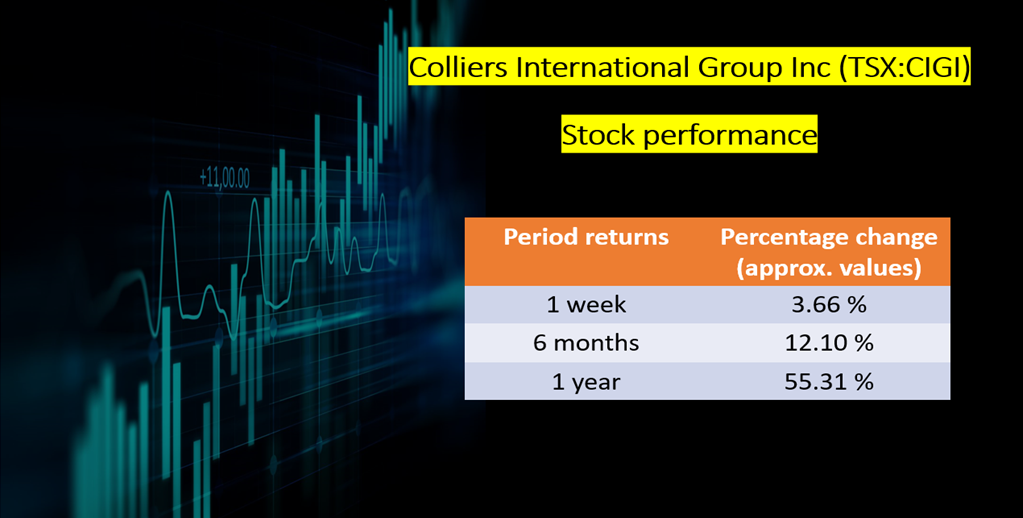 +11,00.00

Colliers International Group Inc (TSX:CIGI)

Stock performance

| Period returns | Percentage change (approx. values) |
|---|---|
| 1 week | 3.66 % |
| 6 months | 12.10 % |
| 1 year | 55.31 % |